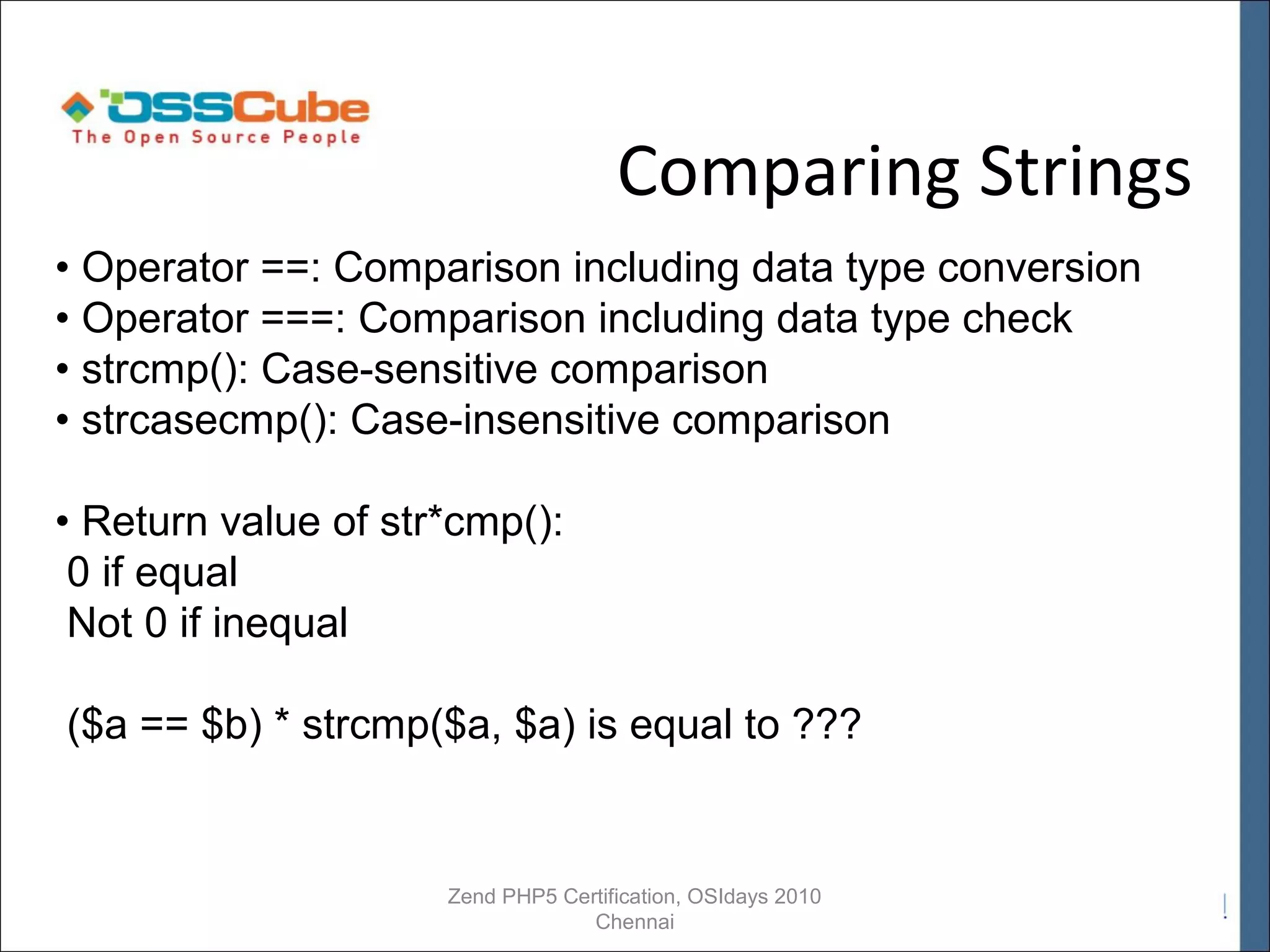 OSSCube
The Open Source People

Comparing Strings

• Operator ==: Comparison including data type conversion
• Operator ===: Comparison including data type check
• strcmp(): Case-sensitive comparison
• strcasecmp(): Case-insensitive comparison

• Return value of str*cmp():
0 if equal
Not 0 if inequal

($a == $b) * strcmp($a, $a) is equal to ???

Zend PHP5 Certification, OSIdays 2010
Chennai